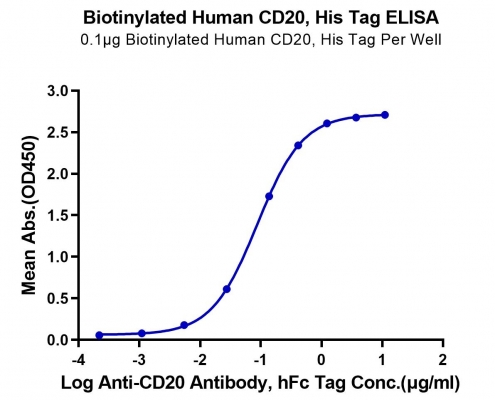 Biotinylated Human CD20, His Tag ELISA
0.1μg Biotinylated Human CD20, His Tag Per Well

Mean Abs.(OD450)

3.0
2.5
2.0
1.5
1.0
0.5
0.0

-4 -3 -2 -1 0 1 2

Log Anti-CD20 Antibody, hFc Tag Conc.(μg/ml)